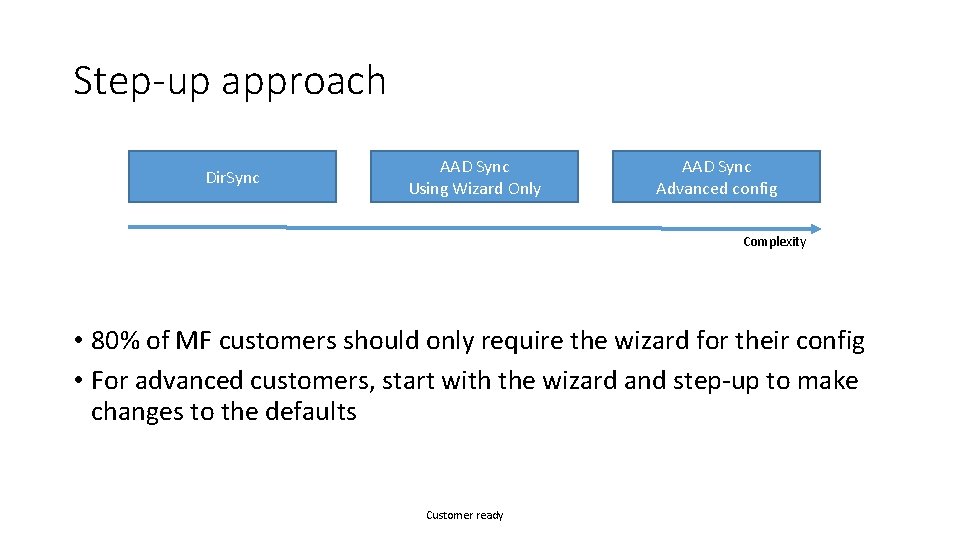 Step-up approach

DirSync

AAD Sync
Using Wizard Only

AAD Sync
Advanced config

Complexity

• 80% of MF customers should only require the wizard for their config
• For advanced customers, start with the wizard and step-up to make changes to the defaults

Customer ready